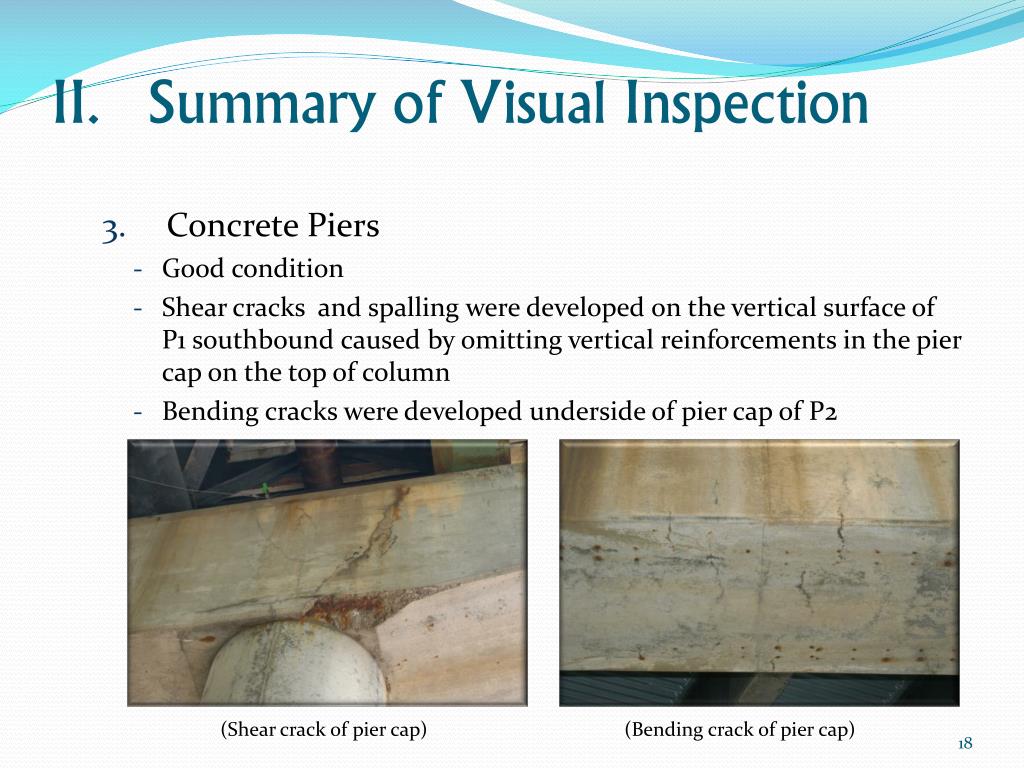 II. Summary of Visual Inspection

3. Concrete Piers

- Good condition
- Shear cracks and spalling were developed on the vertical surface of P1 southbound caused by omitting vertical reinforcements in the pier cap on the top of column
- Bending cracks were developed underside of pier cap of P2

(Shear crack of pier cap)

(Bending crack of pier cap)

18